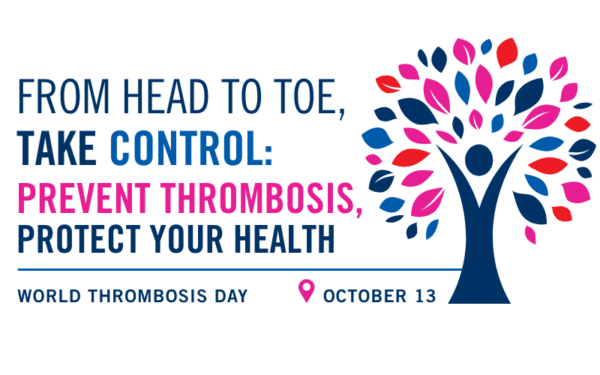 FROM HEAD TO TOE,
TAKE CONTROL:
PREVENT THROMBOSIS,
PROTECT YOUR HEALTH

WORLD THROMBOSIS DAY
OCTOBER 13